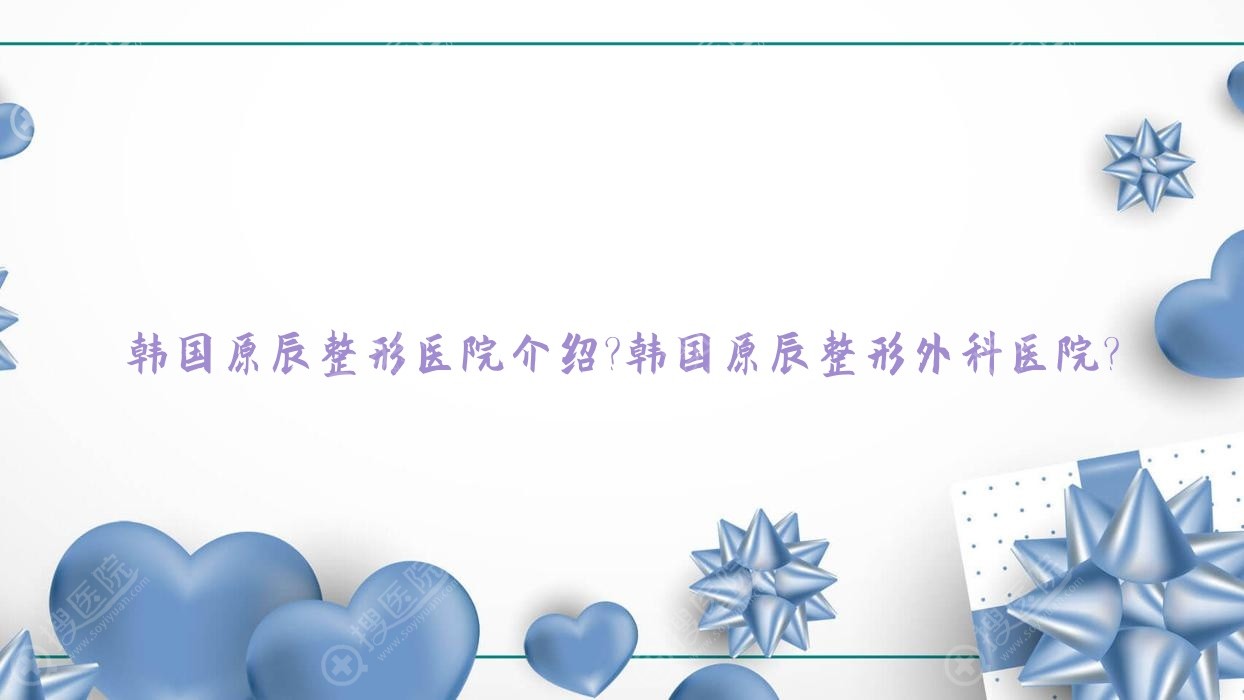 韩国原辰整形医院介绍?韩国原辰整形外科医院?

搜医院 www.soyiyuan.com